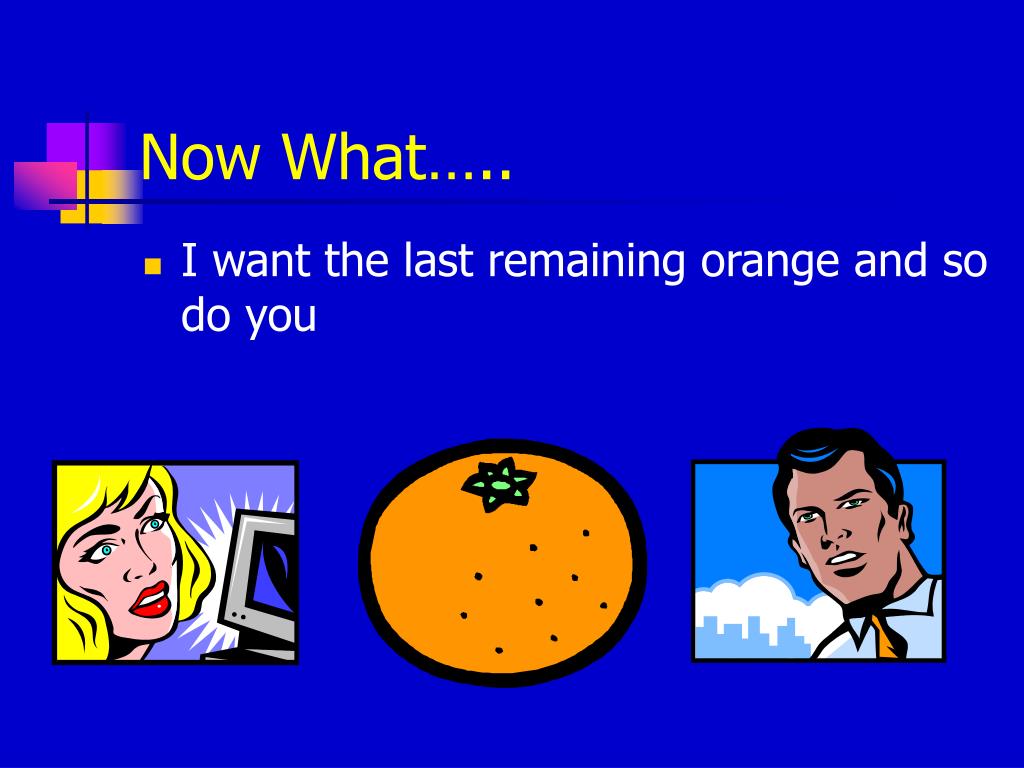 Now What…..

I want the last remaining orange and so do you